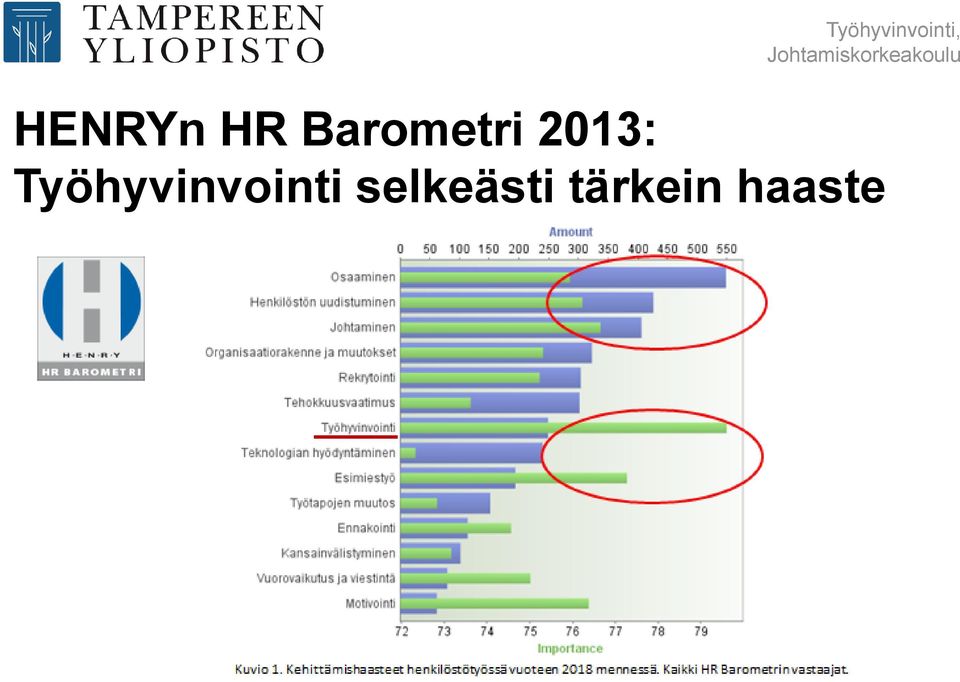 TAMPEREEN YLIOPISTO

Työhyvinvointi, Johtamiskorkeakoulu

HENRYn HR Barometri 2013: Työhyvinvointi selkeästi tärkein haaste

H·E·N·R·Y
HR BAROMETRI

Amount
0 50 100 150 200 250 300 350 400 450 500 550

Osaaminen
Henkilöstön uudistuminen
Johtaminen
Organisaatiorakenne ja muutokset
Rekrytointi
Tehokkuusvaatimus
Työhyvinvointi
Teknologian hyödyntäminen
Esimiestyö
Työtapojen muutos
Ennakointi
Kansainvälistyminen
Vuorovaikutus ja viestintä
Motivointi

72 73 74 75 76 77 78 79
Importance

Kuvio 1. Kehittämishaasteet henkilöstötyössä vuoteen 2018 mennessä. Kaikki HR Barometrin vastaajat.